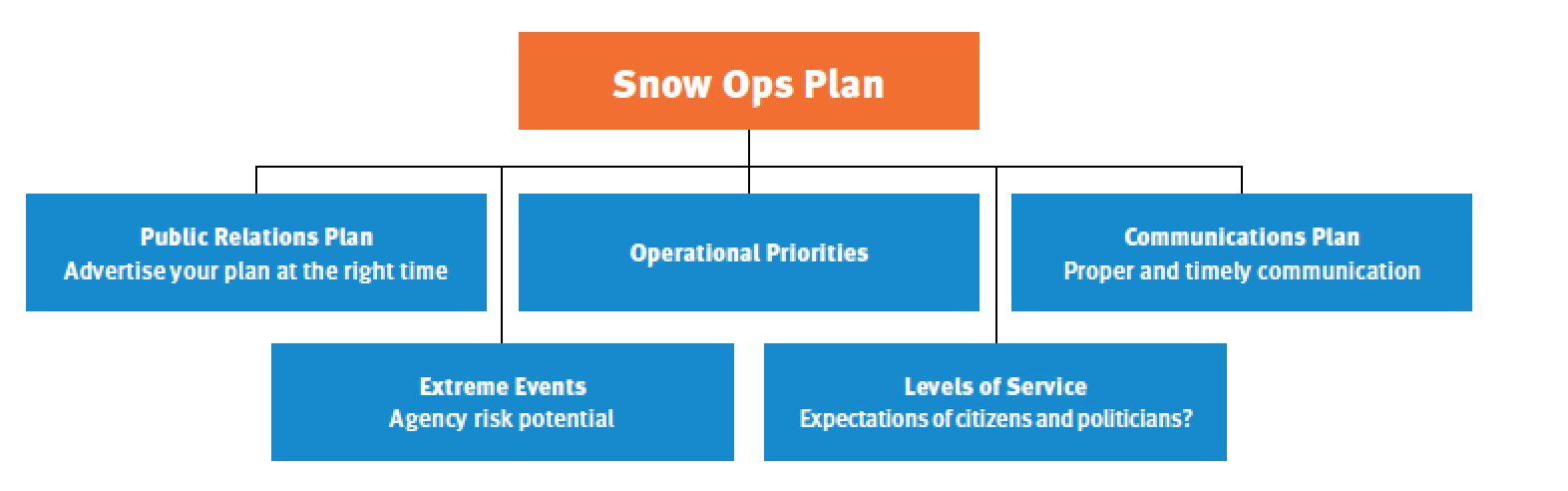 Snow Ops Plan

Public Relations Plan
Advertise your plan at the right time

Operational Priorities

Communications Plan
Proper and timely communication

Extreme Events
Agency risk potential

Levels of Service
Expectations of citizens and politicians?